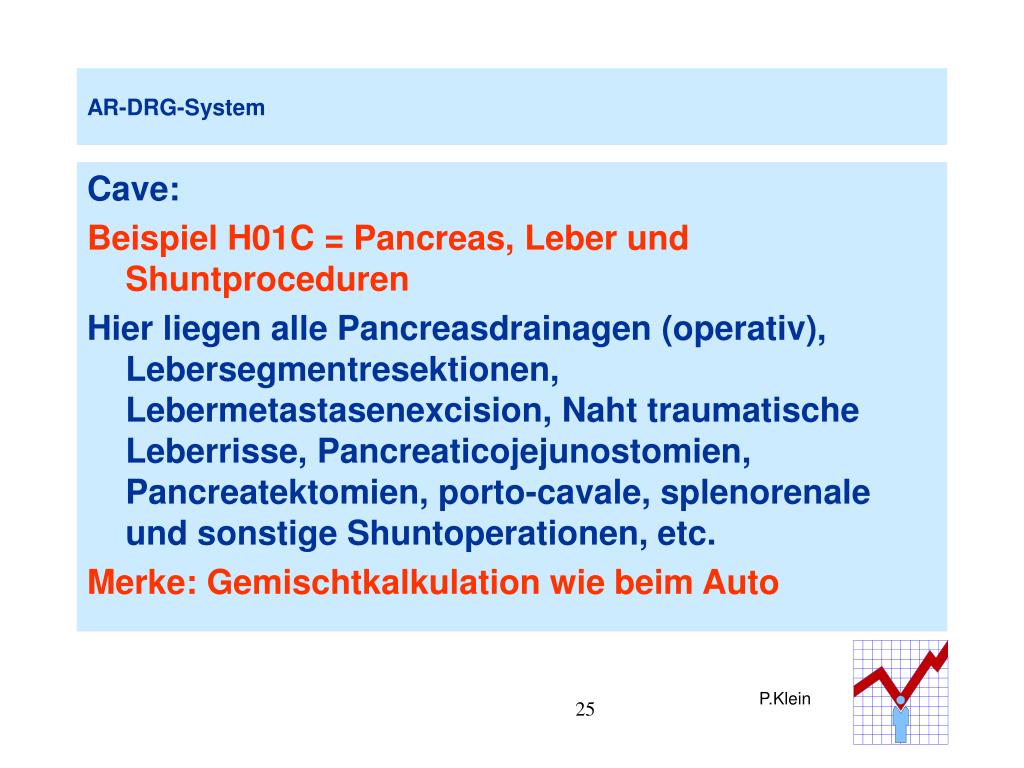 AR-DRG-System

Cave:

Beispiel H01C = Pancreas, Leber und Shuntproceduren

Hier liegen alle Pancreasdrainagen (operativ), Lebersegmentresektionen, Lebermetastasenexcision, Naht traumatische Leberrisse, Pancreaticojejunostomien, Pancreatektomien, porto-cavale, splenorenale und sonstige Shuntoperationen, etc.

Merke: Gemischtkalkulation wie beim Auto

25

P.Klein